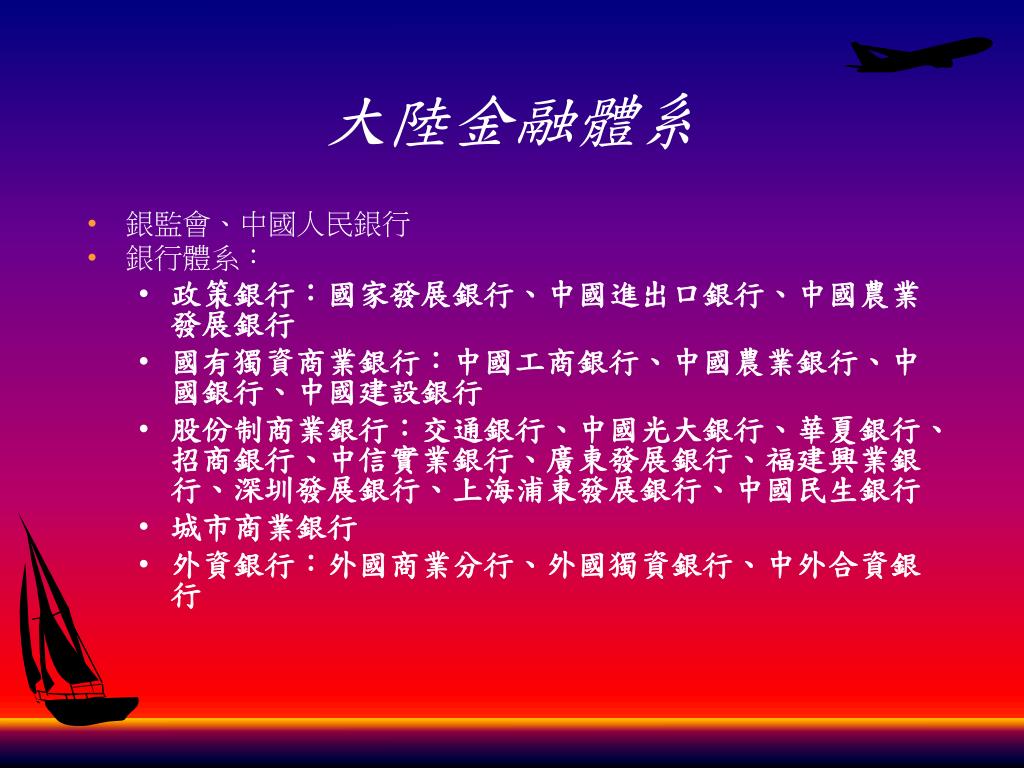 大陸金融體系

• 銀監會、中國人民銀行
• 銀行體系：
  • 政策銀行：國家發展銀行、中國進出口銀行、中國農業發展銀行
  • 國有獨資商業銀行：中國工商銀行、中國農業銀行、中國銀行、中國建設銀行
  • 股份制商業銀行：交通銀行、中國光大銀行、華夏銀行、招商銀行、中信實業銀行、廣東發展銀行、福建興業銀行、深圳發展銀行、上海浦東發展銀行、中國民生銀行
  • 城市商業銀行
  • 外資銀行：外國商業分行、外國獨資銀行、中外合資銀行